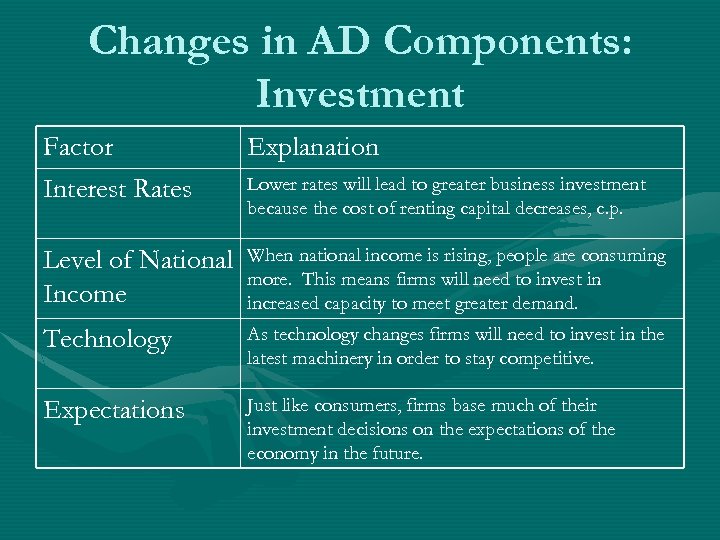 Changes in AD Components: Investment

| Factor | Explanation |
|---|---|
| Interest Rates | Lower rates will lead to greater business investment because the cost of renting capital decreases, c.p. |
| Level of National Income | When national income is rising, people are consuming more. This means firms will need to invest in increased capacity to meet greater demand. |
| Technology | As technology changes firms will need to invest in the latest machinery in order to stay competitive. |
| Expectations | Just like consumers, firms base much of their investment decisions on the expectations of the economy in the future. |